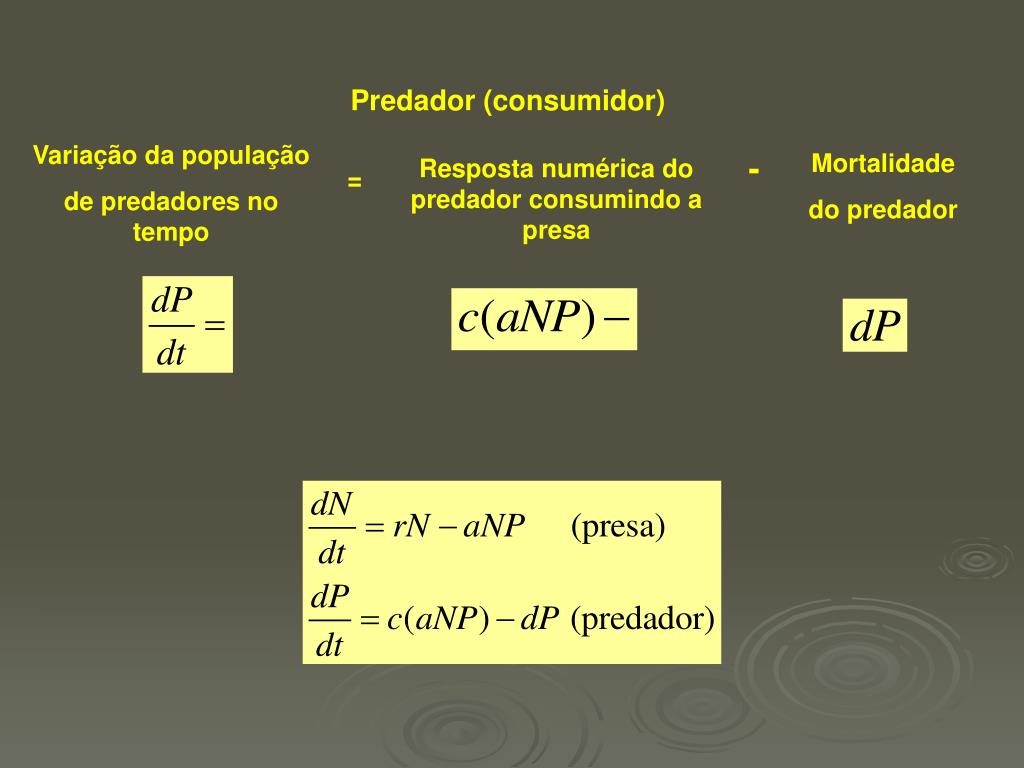 Predador (consumidor)

Variação da população de predadores no tempo

=

Resposta numérica do predador consumindo a presa

-

Mortalidade do predador

$\frac{dP}{dt} =$

$c(aNP) -$

$dP$

$\frac{dN}{dt} = rN - aNP$ (presa)

$\frac{dP}{dt} = c(aNP) - dP$ (predador)